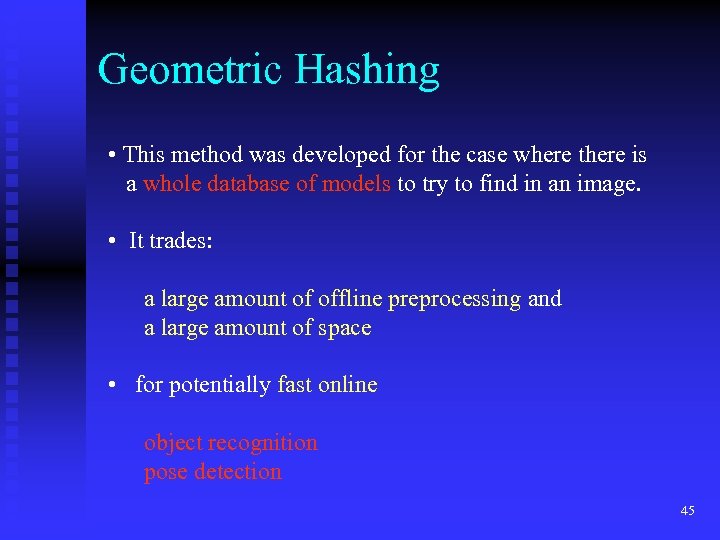 Geometric Hashing

• This method was developed for the case where there is a whole database of models to try to find in an image.

• It trades:

a large amount of offline preprocessing and
a large amount of space

• for potentially fast online

object recognition
pose detection

45